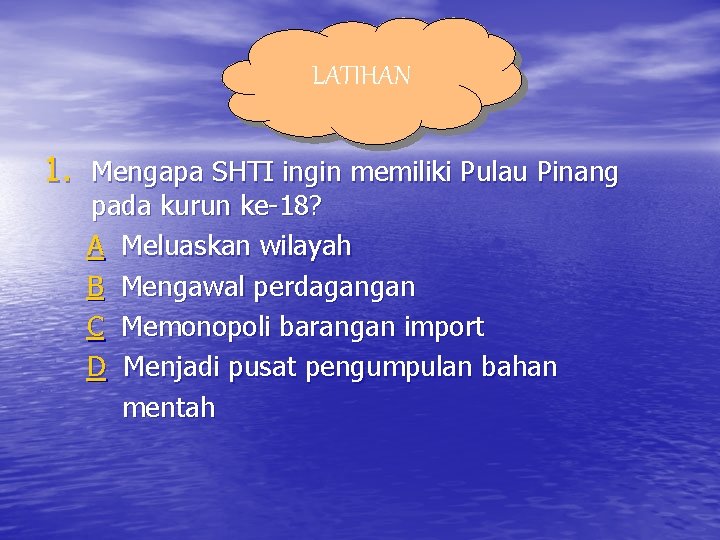 LATIHAN

1. Mengapa SHTI ingin memiliki Pulau Pinang pada kurun ke-18?

A Meluaskan wilayah

B Mengawal perdagangan

C Memonopoli barangan import

D Menjadi pusat pengumpulan bahan mentah